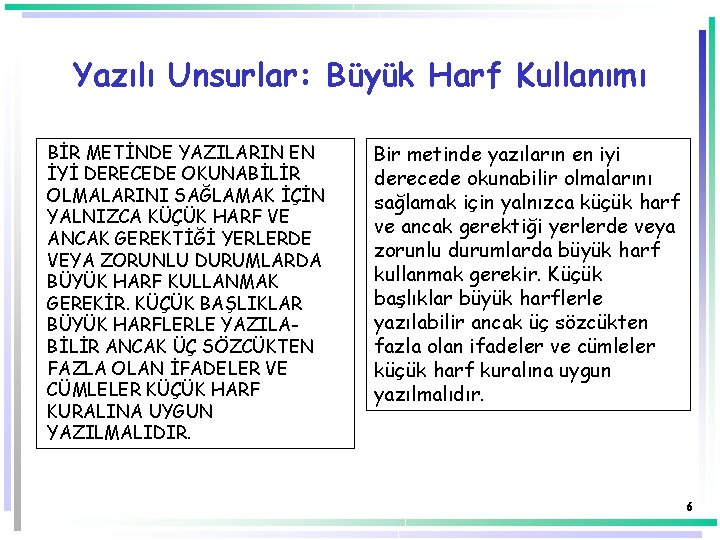 Yazılı Unsurlar: Büyük Harf Kullanımı

BİR METİNDE YAZILARIN EN İYİ DERECEDE OKUNABİLİR OLMALARINI SAĞLAMAK İÇİN YALNIZCA KÜÇÜK HARF VE ANCAK GEREKTİĞİ YERLERDE VEYA ZORUNLU DURUMLARDA BÜYÜK HARF KULLANMAK GEREKİR. KÜÇÜK BAŞLIKLAR BÜYÜK HARFLERLE YAZILABİLİR ANCAK ÜÇ SÖZCÜKTEN FAZLA OLAN İFADELER VE CÜMLELER KÜÇÜK HARF KURALINA UYGUN YAZILMALIDIR.

Bir metinde yazıların en iyi derecede okunabilir olmalarını sağlamak için yalnızca küçük harf ve ancak gerektiği yerlerde veya zorunlu durumlarda büyük harf kullanmak gerekir. Küçük başlıklar büyük harflerle yazılabilir ancak üç sözcükten fazla olan ifadeler ve cümleler küçük harf kuralına uygun yazılmalıdır.

6